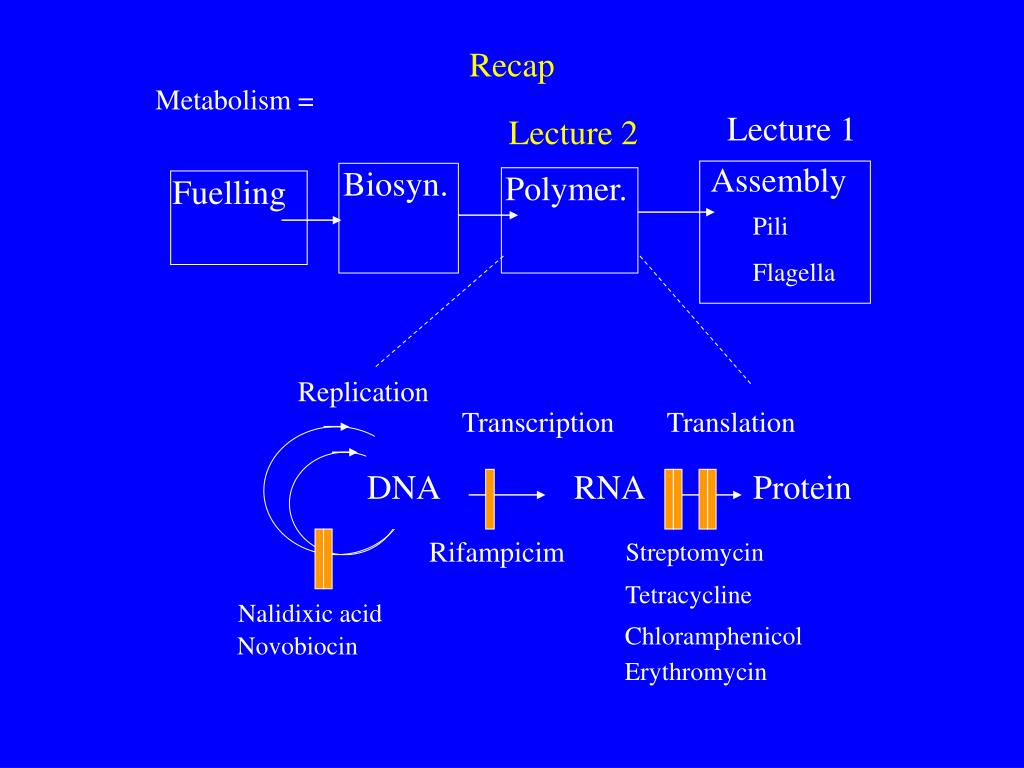 Recap

Metabolism =

Lecture 2

Lecture 1

Fuelling

Biosyn.

Polymer.

Assembly

Pili

Flagella

Replication

Transcription

Translation

DNA

RNA

Protein

Rifampicim

Streptomycin

Tetracycline

Chloramphenicol

Erythromycin

Nalidixic acid

Novobiocin